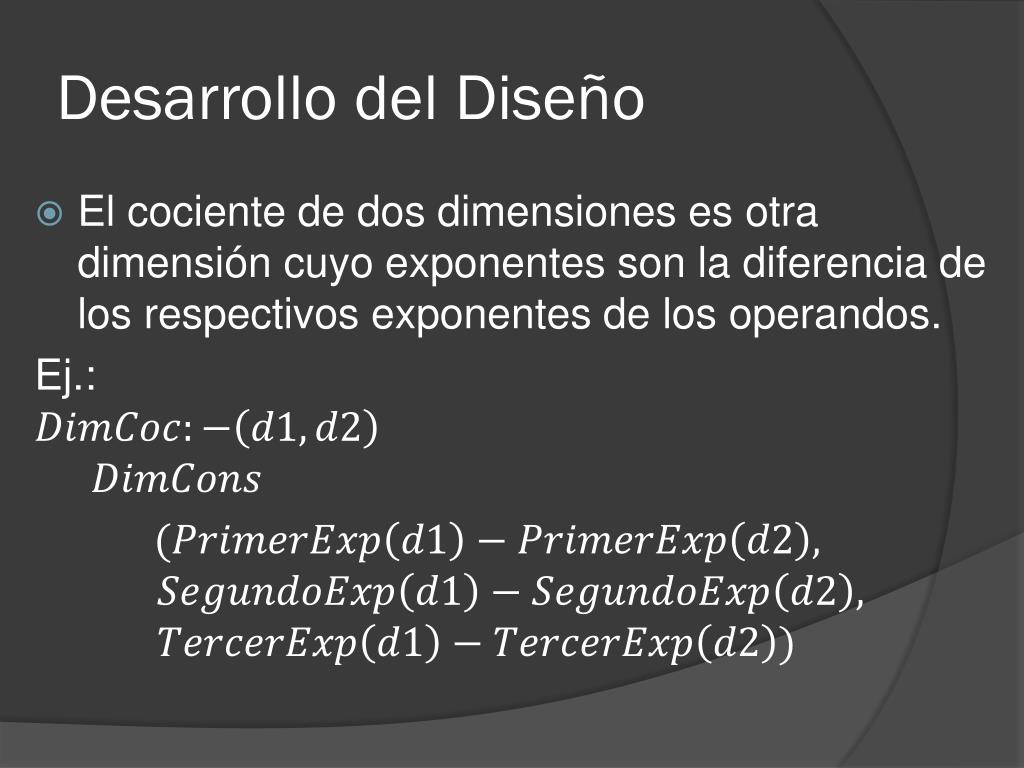 Desarrollo del Diseño

El cociente de dos dimensiones es otra dimensión cuyo exponentes son la diferencia de los respectivos exponentes de los operandos.

Ej.:
$DimCoc: -(d1, d2)$
$DimCons$
$(PrimerExp(d1) - PrimerExp(d2),$
$SegundoExp(d1) - SegundoExp(d2),$
$TercerExp(d1) - TercerExp(d2))$